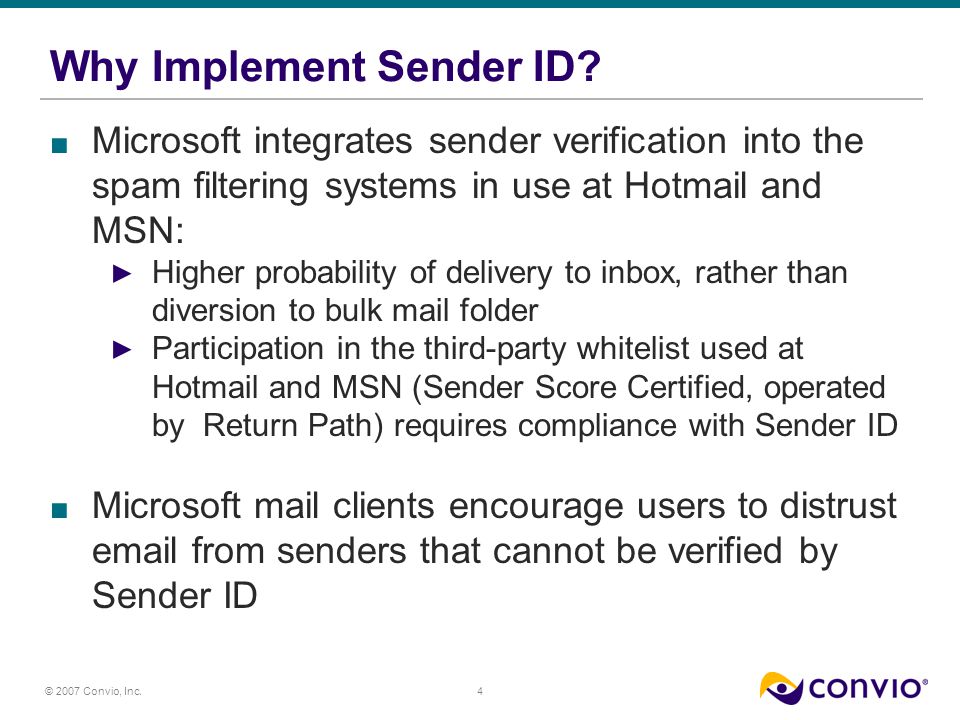 Why Implement Sender ID?

■ Microsoft integrates sender verification into the spam filtering systems in use at Hotmail and MSN:

► Higher probability of delivery to inbox, rather than diversion to bulk mail folder

► Participation in the third-party whitelist used at Hotmail and MSN (Sender Score Certified, operated by Return Path) requires compliance with Sender ID

■ Microsoft mail clients encourage users to distrust email from senders that cannot be verified by Sender ID

© 2007 Convio, Inc.

4

CONVIO®